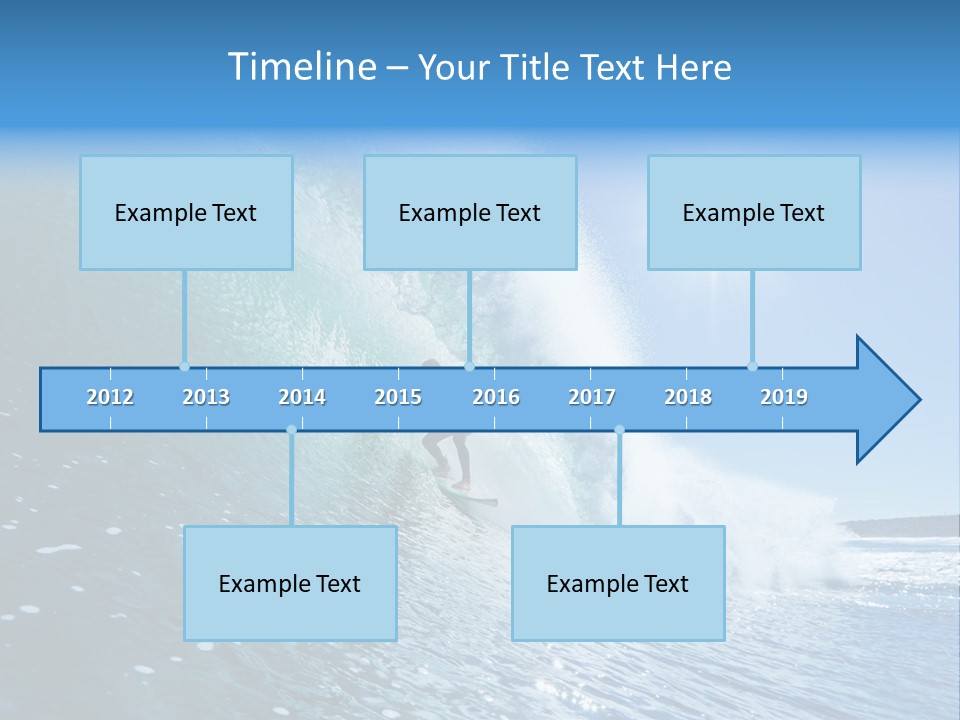 Timeline – Your Title Text Here

Example Text

Example Text

Example Text

2012 2013 2014 2015 2016 2017 2018 2019

Example Text

Example Text